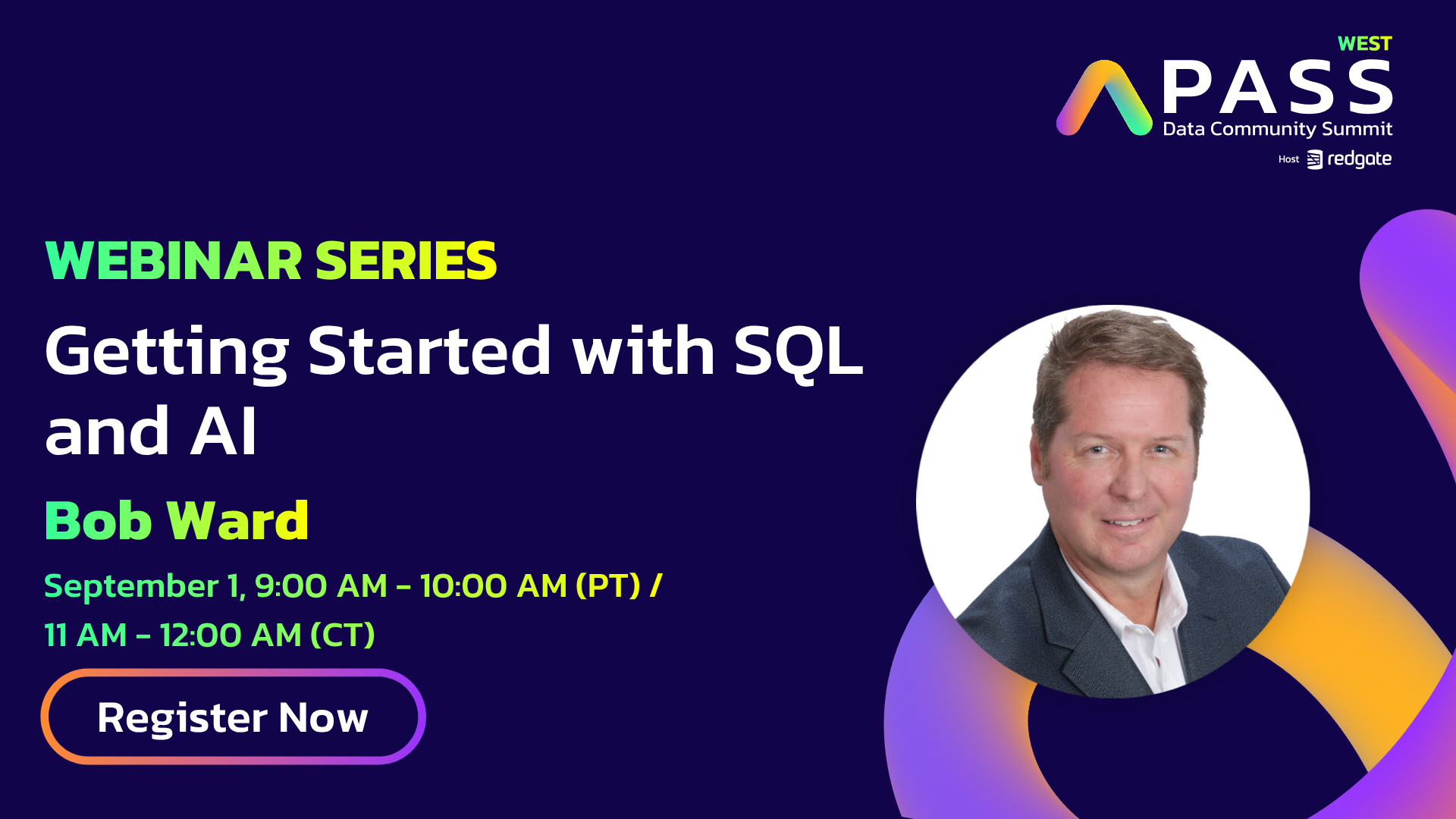 WEST
PASS
Data Community Summit
Host redgate

WEBINAR SERIES

Getting Started with SQL and AI

Bob Ward

September 1, 9:00 AM - 10:00 AM (PT) /
11 AM - 12:00 AM (CT)

Register Now